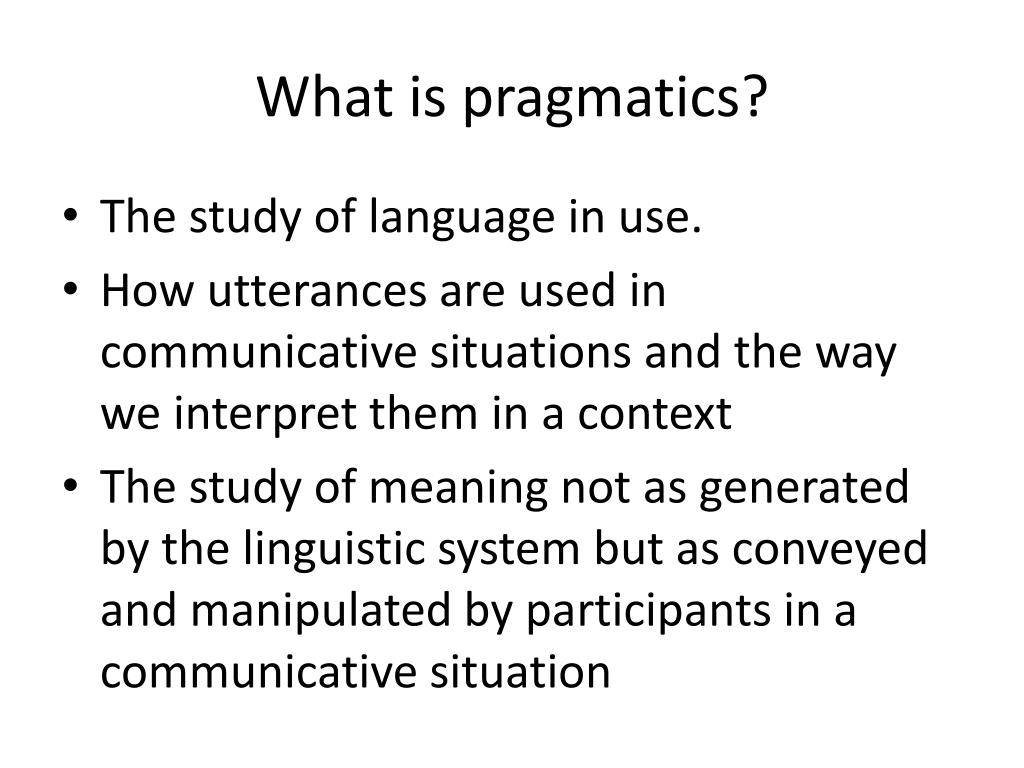 What is pragmatics?

• The study of language in use.
• How utterances are used in communicative situations and the way we interpret them in a context
• The study of meaning not as generated by the linguistic system but as conveyed and manipulated by participants in a communicative situation